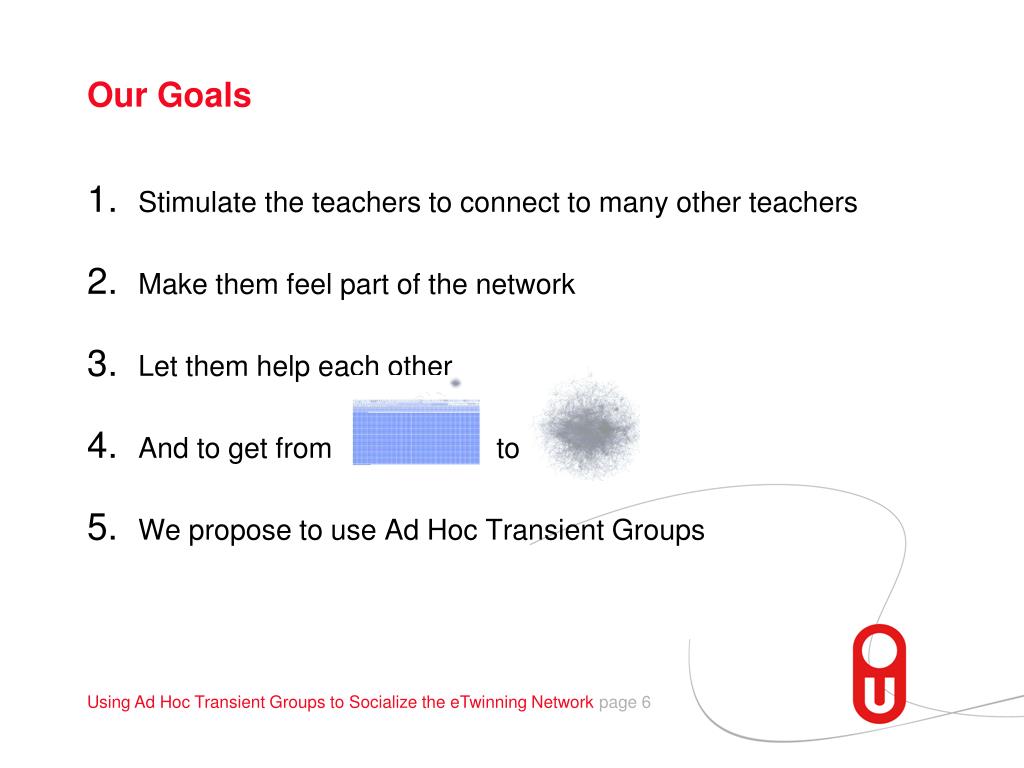 Our Goals

1. Stimulate the teachers to connect to many other teachers

2. Make them feel part of the network

3. Let them help each other

4. And to get from to

5. We propose to use Ad Hoc Transient Groups

Using Ad Hoc Transient Groups to Socialize the eTwinning Network page 6